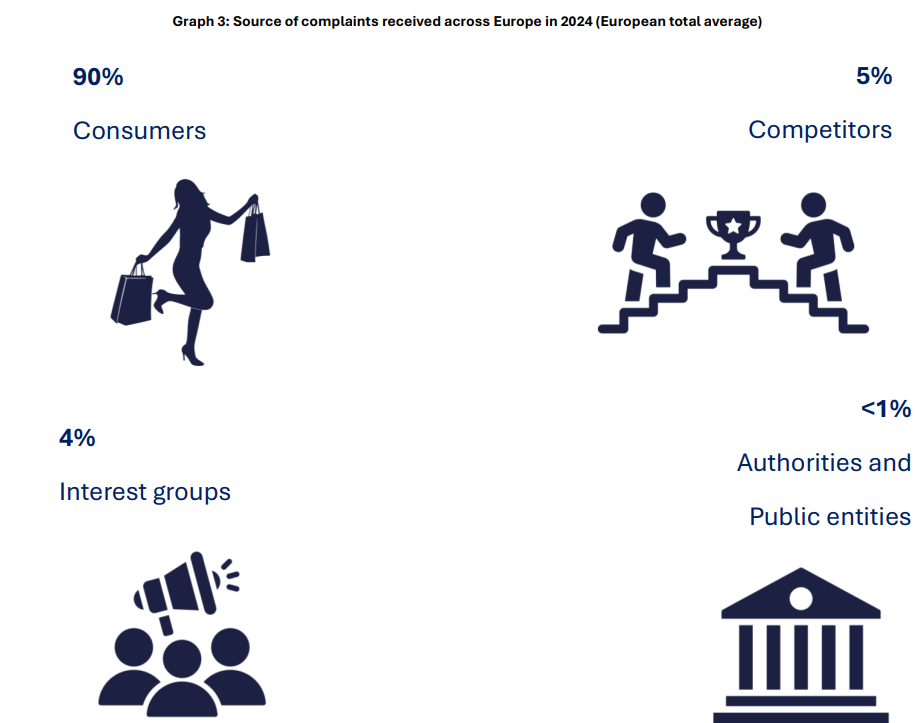 Graph 3: Source of complaints received across Europe in 2024 (European total average)

90%

Consumers

5%

Competitors

4%

Interest groups

<1%

Authorities and Public entities